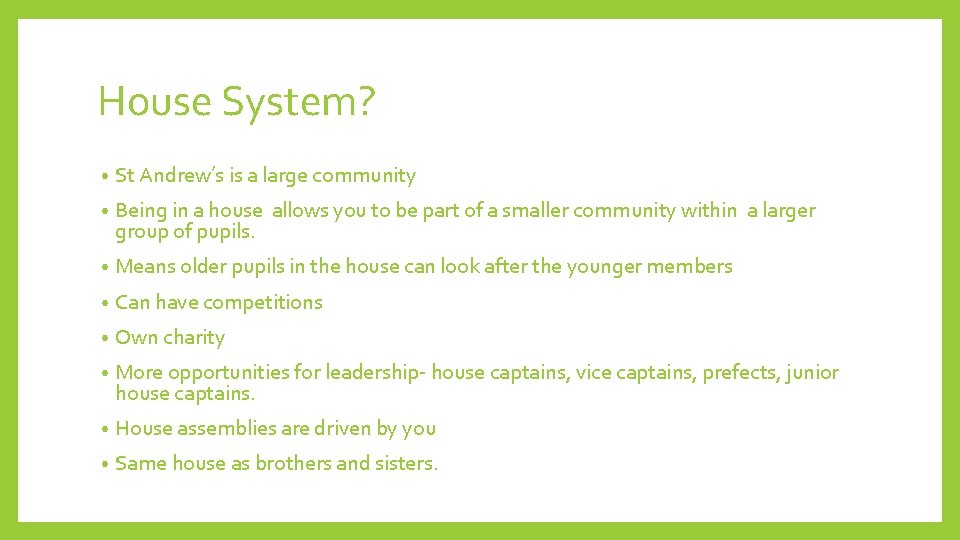 House System?

• St Andrew's is a large community
• Being in a house allows you to be part of a smaller community within a larger group of pupils.
• Means older pupils in the house can look after the younger members
• Can have competitions
• Own charity
• More opportunities for leadership- house captains, vice captains, prefects, junior house captains.
• House assemblies are driven by you
• Same house as brothers and sisters.